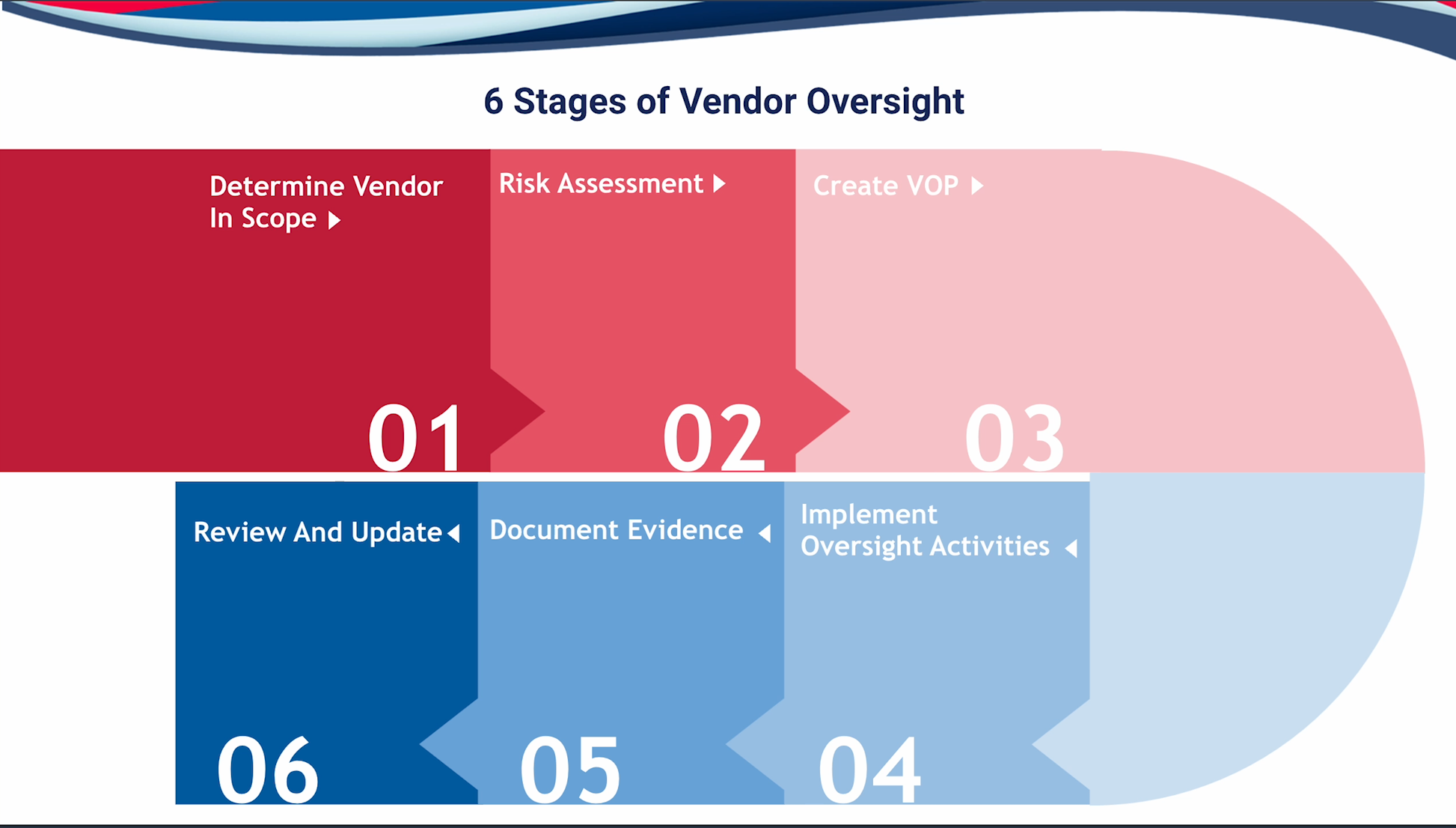 6 Stages of Vendor Oversight

Determine Vendor In Scope

01

Risk Assessment

02

Create VOP

03

Implement Oversight Activities

04

Document Evidence

05

Review And Update

06